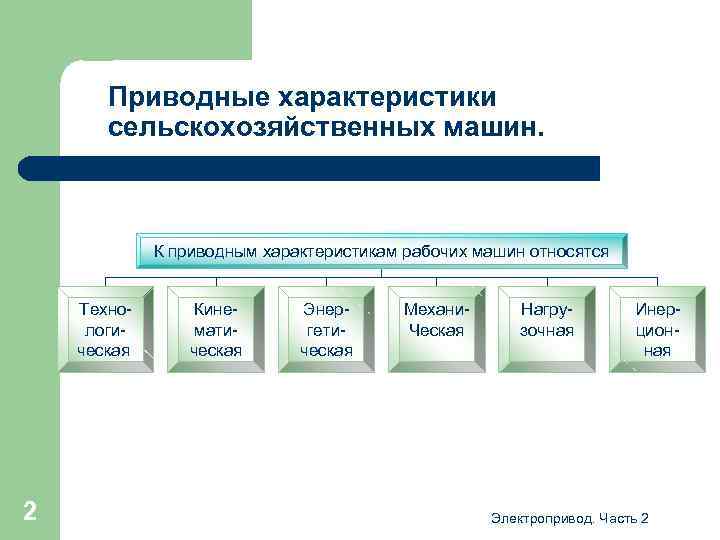 Приводные характеристики сельскохозяйственных машин.

К приводным характеристикам рабочих машин относятся

Технологическая

Кинематическая

Энергетическая

МеханиЧеская

Нагрузочная

Инерционная

2

Электропривод. Часть 2